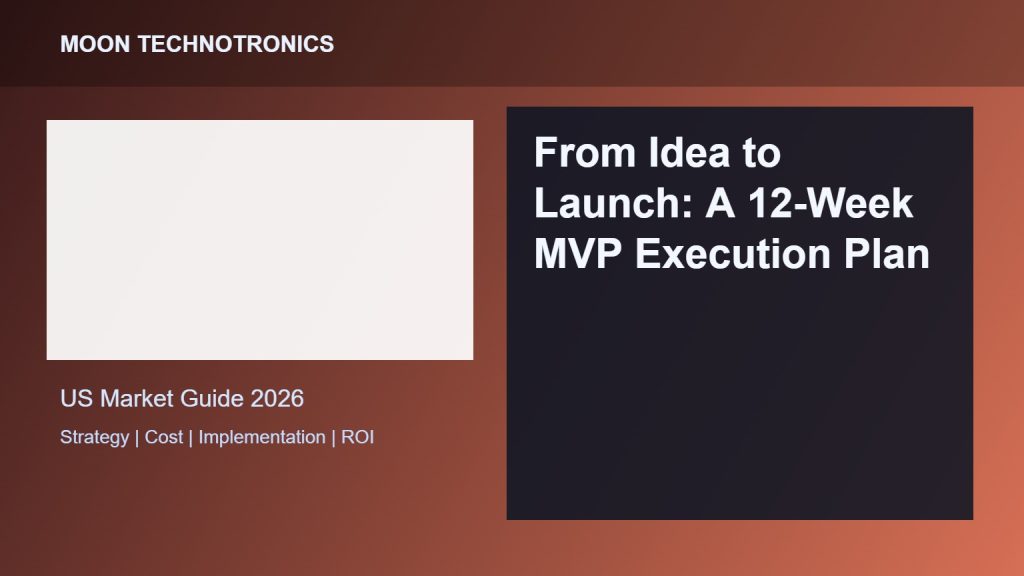 MOON TECHNOTRONICS

US Market Guide 2026

Strategy | Cost | Implementation | ROI

From Idea to Launch: A 12-Week MVP Execution Plan